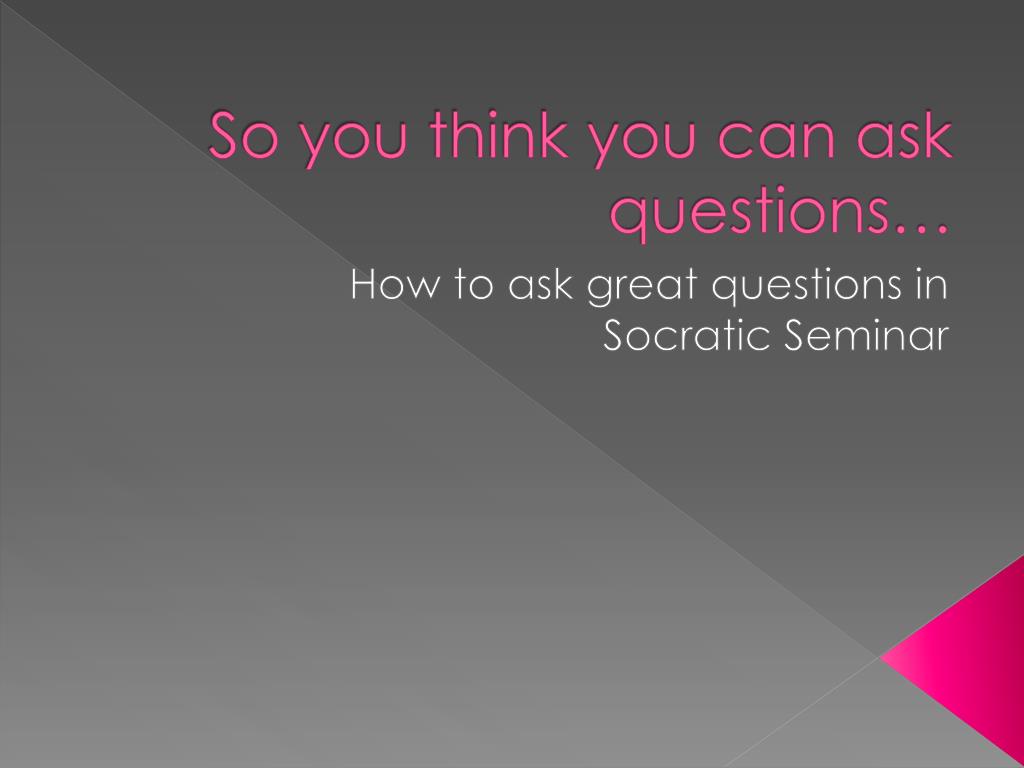 So you think you can ask questions…

How to ask great questions in Socratic Seminar